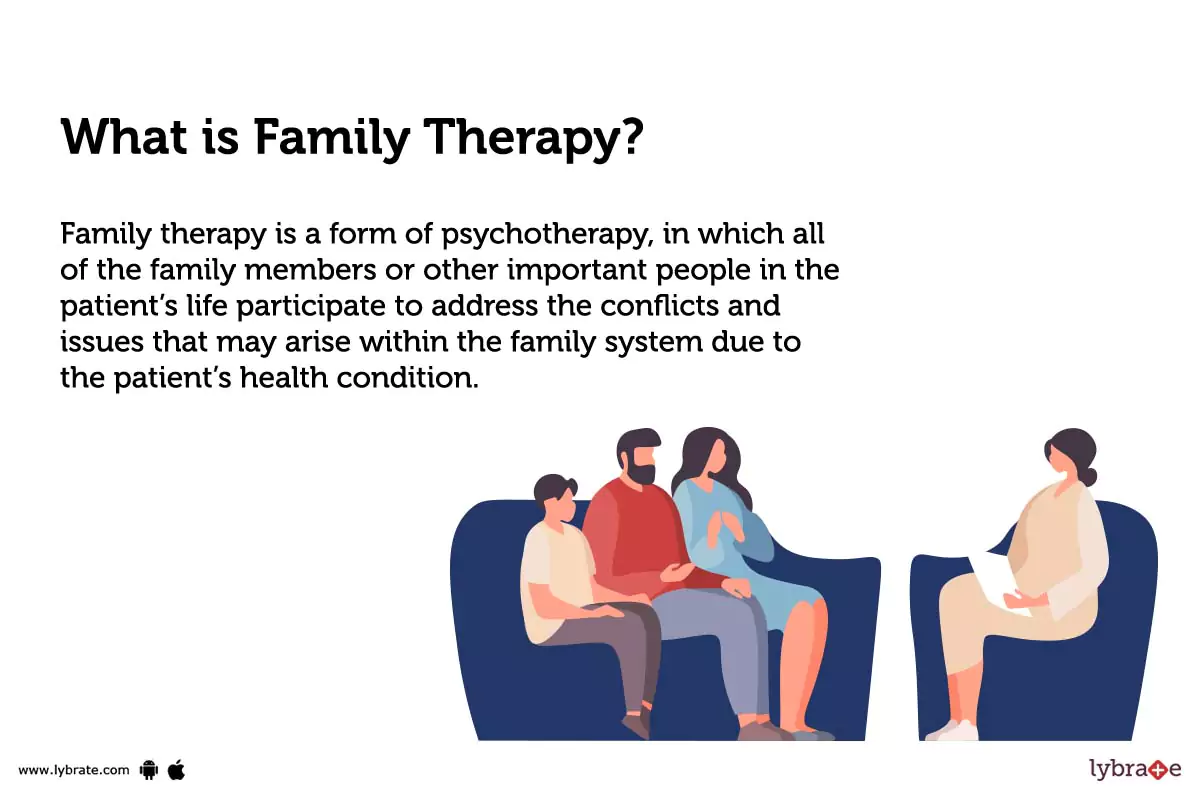 What is Family Therapy?

Family therapy is a form of psychotherapy, in which all of the family members or other important people in the patient's life participate to address the conflicts and issues that may arise within the family system due to the patient's health condition.

www.lybrate.com

lybrate